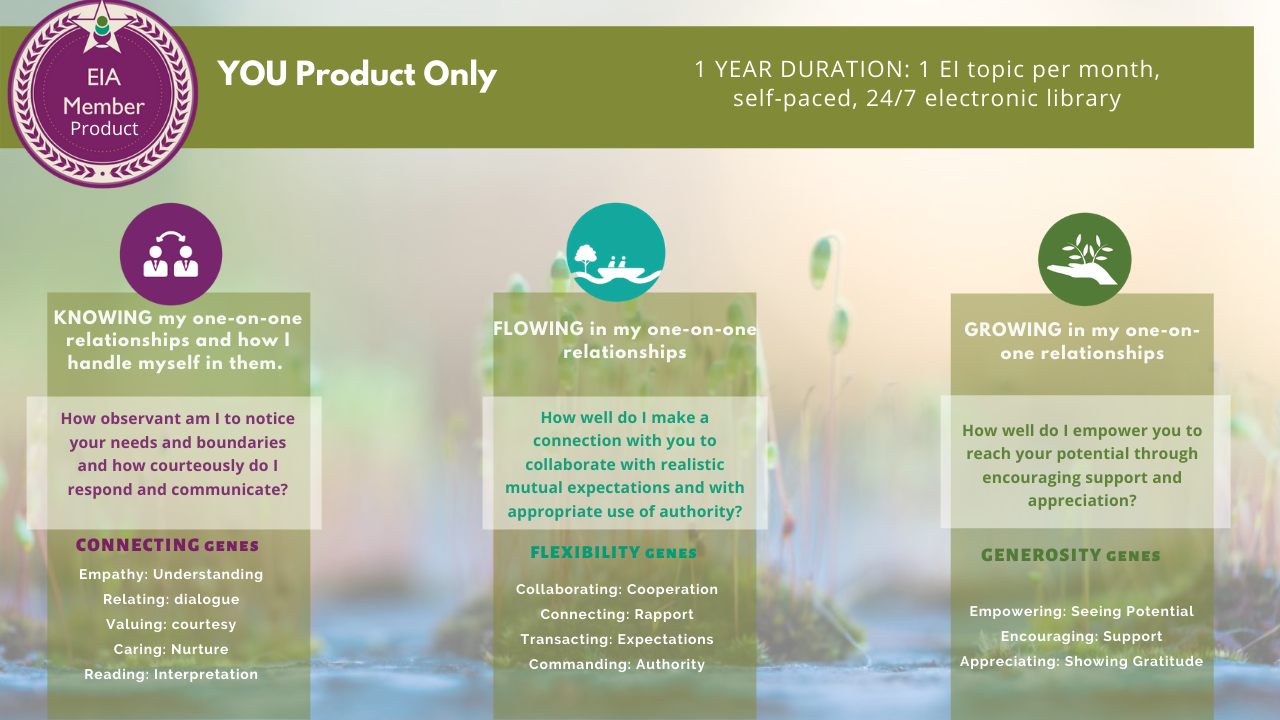 EIA
Member
Product

YOU Product Only

1 YEAR DURATION: 1 EI topic per month, self-paced, 24/7 electronic library

KNOWING my one-on-one relationships and how I handle myself in them.

How observant am I to notice your needs and boundaries and how courteously do I respond and communicate?

CONNECTING GENES

Empathy: Understanding
Relating: dialogue
Valuing: courtesy
Caring: Nurture
Reading: Interpretation

FLOWING in my one-on-one relationships

How well do I make a connection with you to collaborate with realistic mutual expectations and with appropriate use of authority?

FLEXIBILITY GENES

Collaborating: Cooperation
Connecting: Rapport
Transacting: Expectations
Commanding: Authority

GROWING in my one-on-one relationships

How well do I empower you to reach your potential through encouraging support and appreciation?

GENEROSITY GENES

Empowering: Seeing Potential
Encouraging: Support
Appreciating: Showing Gratitude